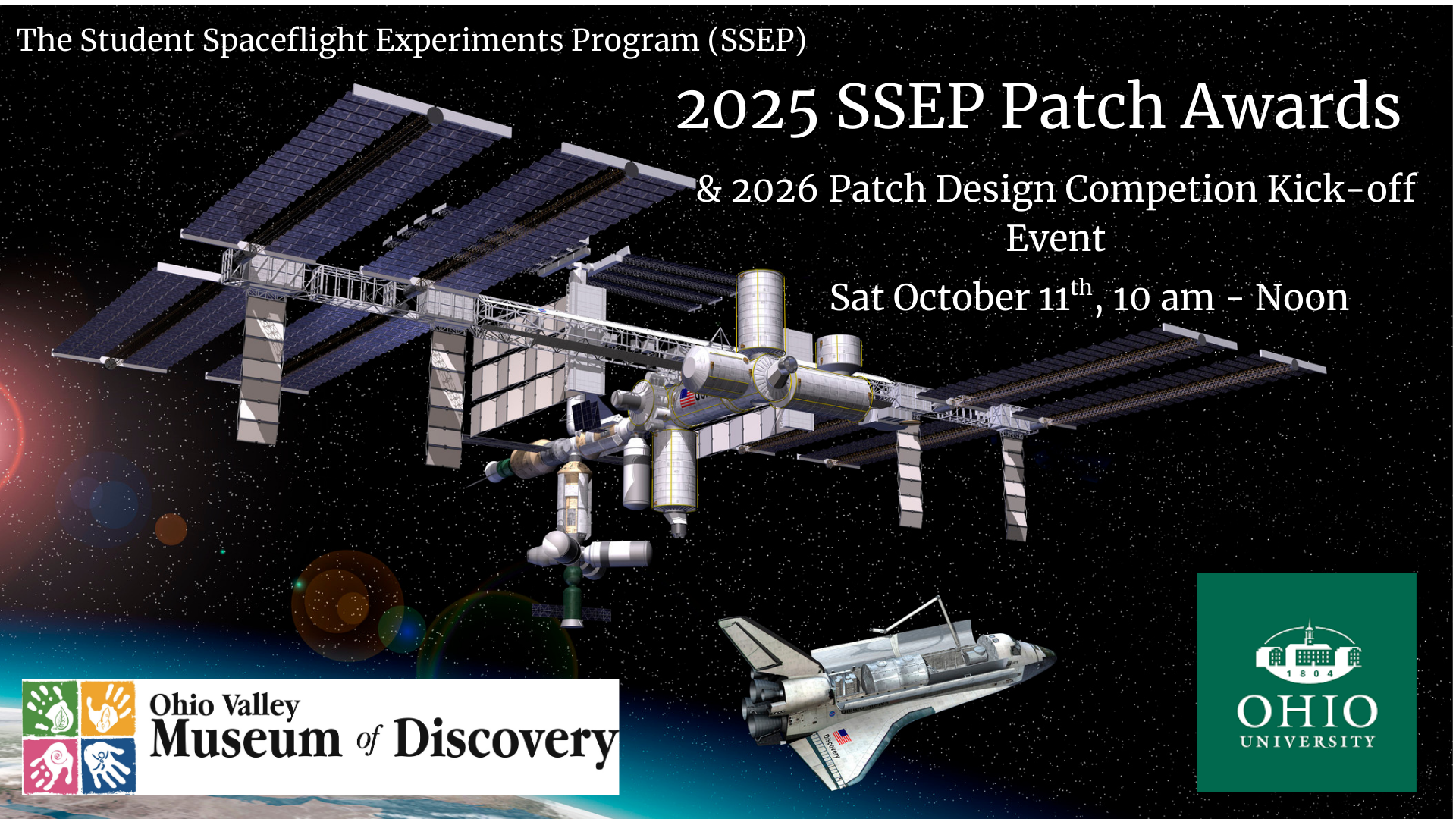 The Student Spaceflight Experiments Program (SSEP)

2025 SSEP Patch Awards

& 2026 Patch Design Competion Kick-off Event

Sat October 11$^{th}$, 10 am - Noon

Ohio Valley Museum of Discovery

Discovery

1804

OHIO UNIVERSITY